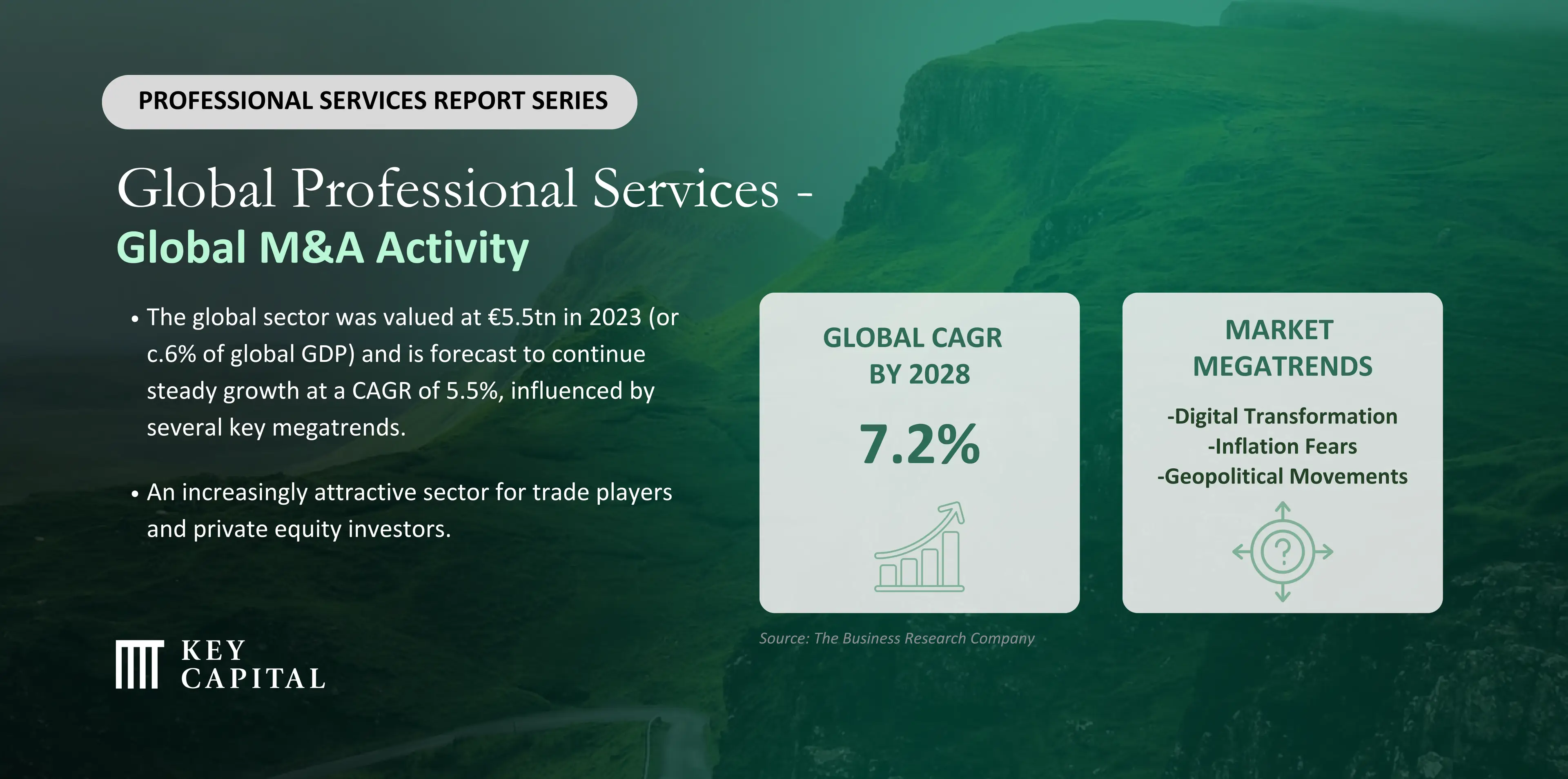 PROFESSIONAL SERVICES REPORT SERIES

Global Professional Services -
Global M&A Activity

• The global sector was valued at €5.5tn in 2023 (or c.6% of global GDP) and is forecast to continue steady growth at a CAGR of 5.5%, influenced by several key megatrends.

• An increasingly attractive sector for trade players and private equity investors.

GLOBAL CAGR BY 2028

7.2%

MARKET MEGATRENDS

-Digital Transformation
-Inflation Fears
-Geopolitical Movements

?

Source: The Business Research Company

KEY CAPITAL